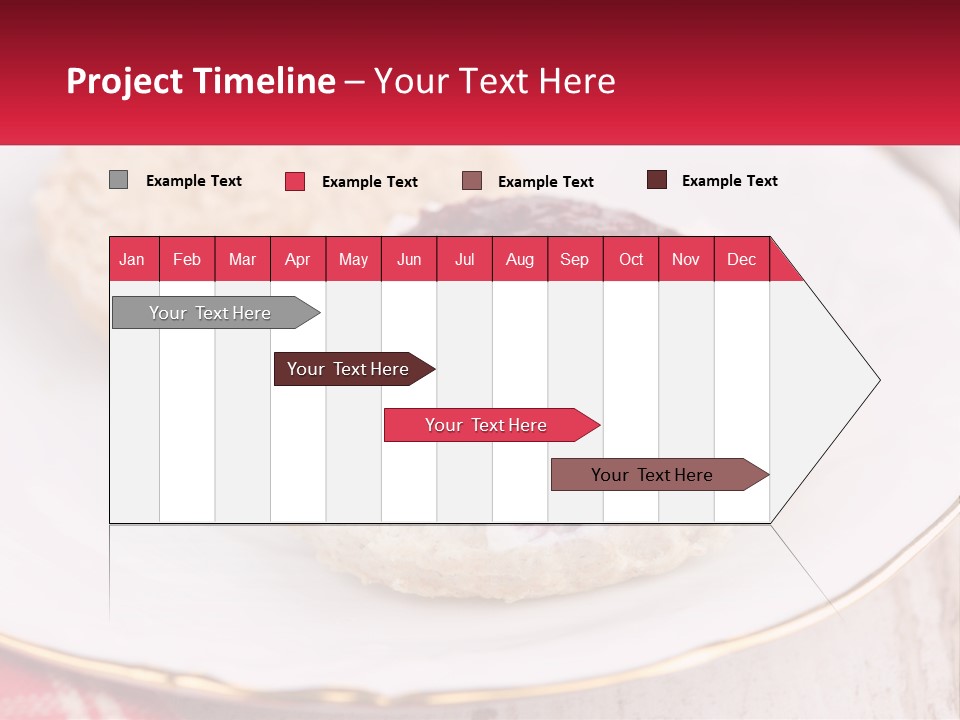 Project Timeline – Your Text Here

Example Text
Example Text
Example Text
Example Text

| Jan | Feb | Mar | Apr | May | Jun | Jul | Aug | Sep | Oct | Nov | Dec |
|---|---|---|---|---|---|---|---|---|---|---|---|

Your Text Here
Your Text Here
Your Text Here
Your Text Here